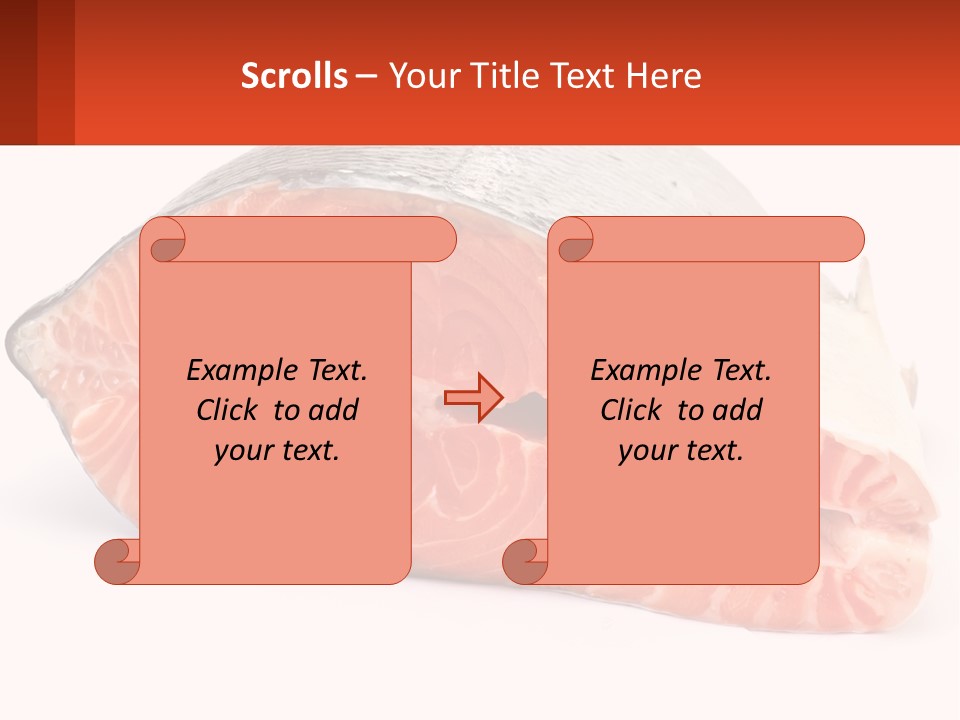 Scrolls – Your Title Text Here

Example Text. Click to add your text.

Example Text. Click to add your text.